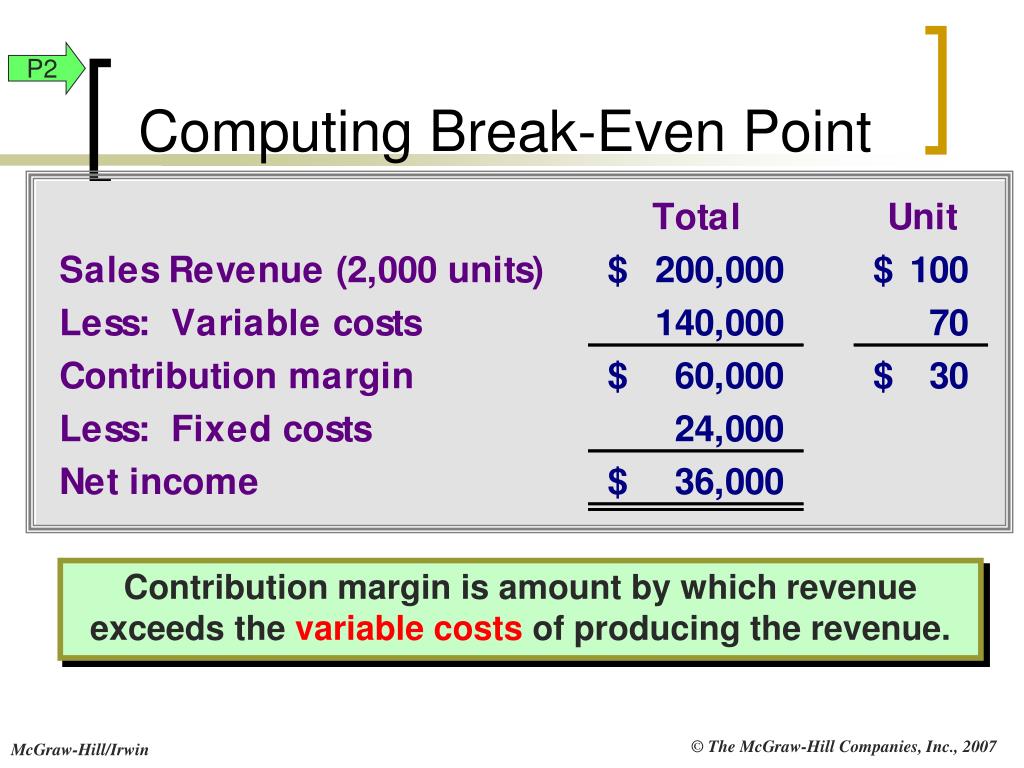 P2

Computing Break-Even Point

| | Total | Unit |
|---|---|---|
| Sales Revenue (2,000 units) | \$ 200,000 | \$ 100 |
| Less: Variable costs | 140,000 | 70 |
| Contribution margin | \$ 60,000 | \$ 30 |
| Less: Fixed costs | 24,000 | |
| Net income | \$ 36,000 | |

Contribution margin is amount by which revenue exceeds the variable costs of producing the revenue.

McGraw-Hill/Irwin

© The McGraw-Hill Companies, Inc., 2007